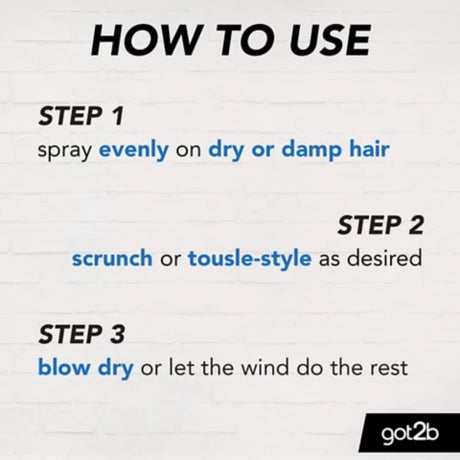 HOW TO USE

STEP 1
spray evenly on dry or damp hair

STEP 2
scrunch or tousle-style as desired

STEP 3
blow dry or let the wind do the rest

got2b